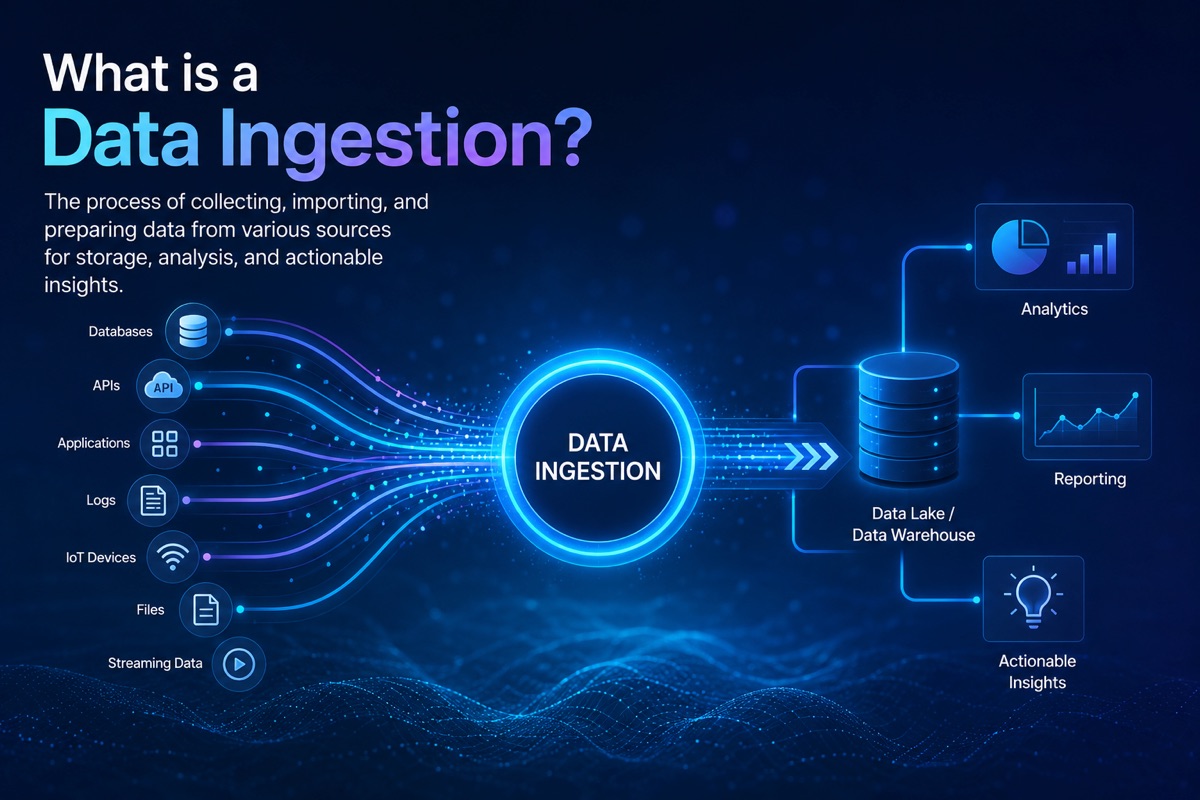 What is a
Data Ingestion?

The process of collecting, importing, and preparing data from various sources for storage, analysis, and actionable insights.

Databases
APIs
API
Applications
Logs
IoT Devices
Files
Streaming Data

DATA
INGESTION

Data Lake /
Data Warehouse

Analytics

Reporting

Actionable
Insights